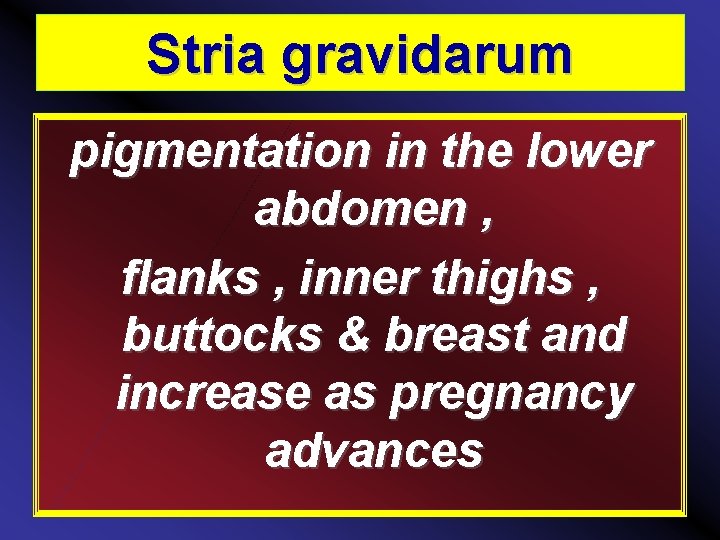 Stria gravidarum

pigmentation in the lower abdomen ,
flanks , inner thighs , buttocks & breast and increase as pregnancy advances